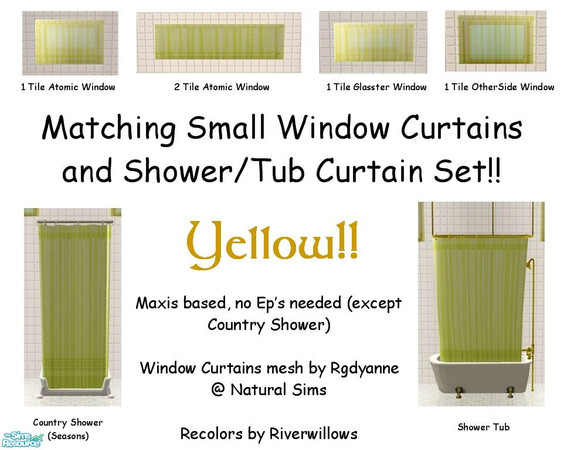 1 Tile Atomic Window

2 Tile Atomic Window

1 Tile Glasster Window

1 Tile OtherSide Window

Matching Small Window Curtains and Shower/Tub Curtain Set!!

Yellow!!

Maxis based, no Ep's needed (except Country Shower)

Window Curtains mesh by Rgdyanne @ Natural Sims

Recolors by Riverwillows

Country Shower (Seasons)

Shower Tub

The Sims Resource